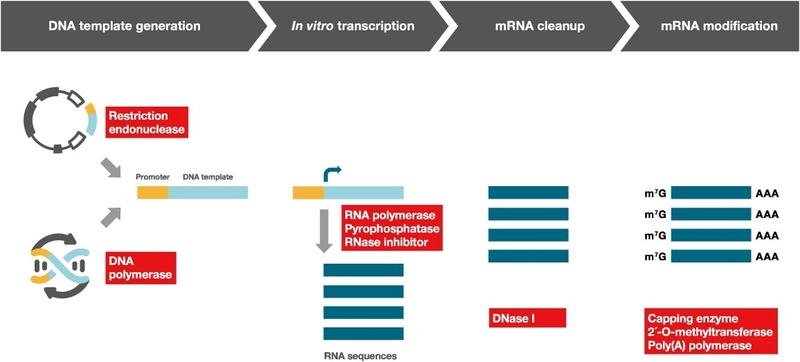 DNA template generation
In vitro transcription
mRNA cleanup
mRNA modification

Restriction endonuclease

Promoter DNA template

DNA polymerase

RNA polymerase
Pyrophosphatase
RNase inhibitor

RNA sequences

DNase I

$m^7G$ AAA
$m^7G$ AAA
$m^7G$ AAA
$m^7G$ AAA

Capping enzyme
2´-O-methyltransferase
Poly(A) polymerase